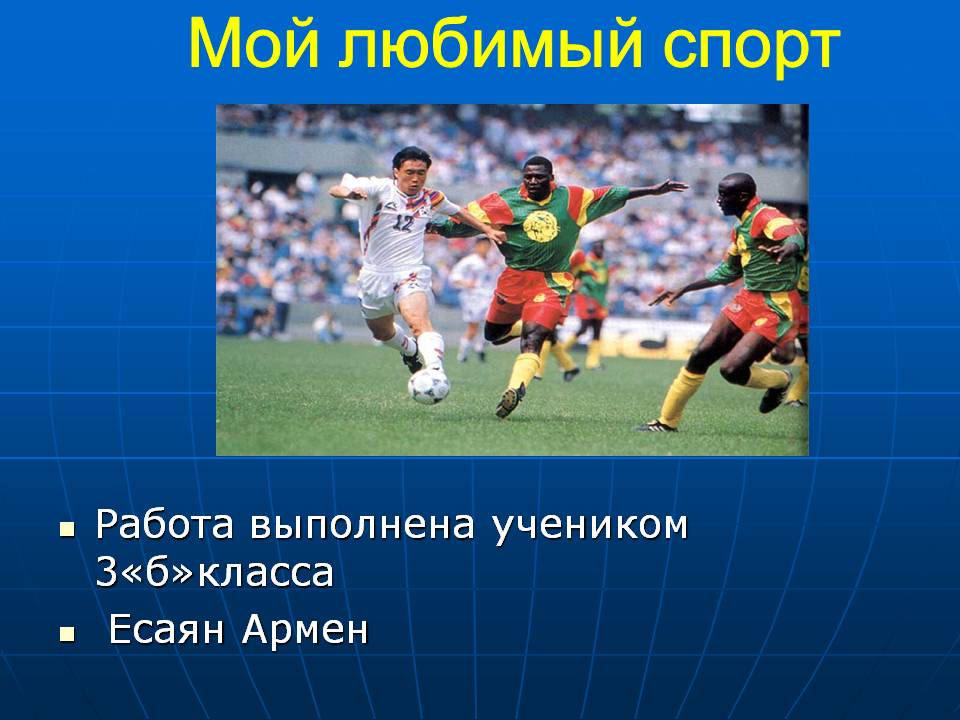 Мой любимый спорт

12

- Работа выполнена учеником 3«б»класса
- Есаян Армен